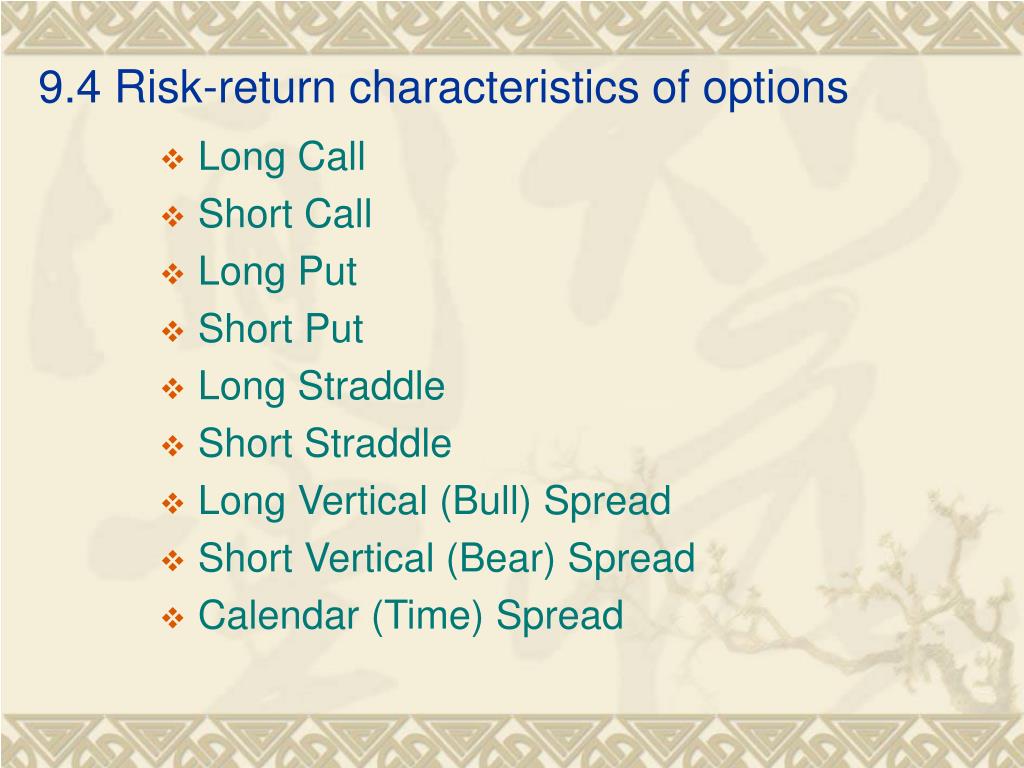 9.4 Risk-return characteristics of options

❖ Long Call
❖ Short Call
❖ Long Put
❖ Short Put
❖ Long Straddle
❖ Short Straddle
❖ Long Vertical (Bull) Spread
❖ Short Vertical (Bear) Spread
❖ Calendar (Time) Spread